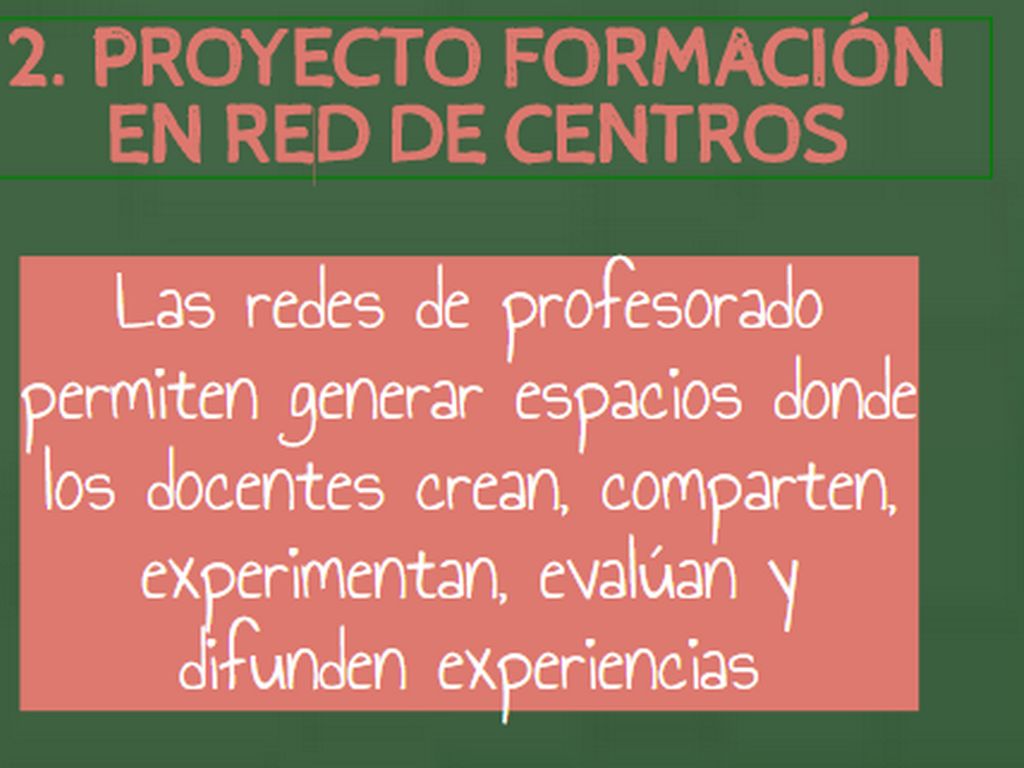 2. PROYECTO FORMACIÓN EN RED DE CENTROS

Las redes de profesorado permiten generar espacios donde los docentes crean, comparten, experimentan, evalúan y difunden experiencias